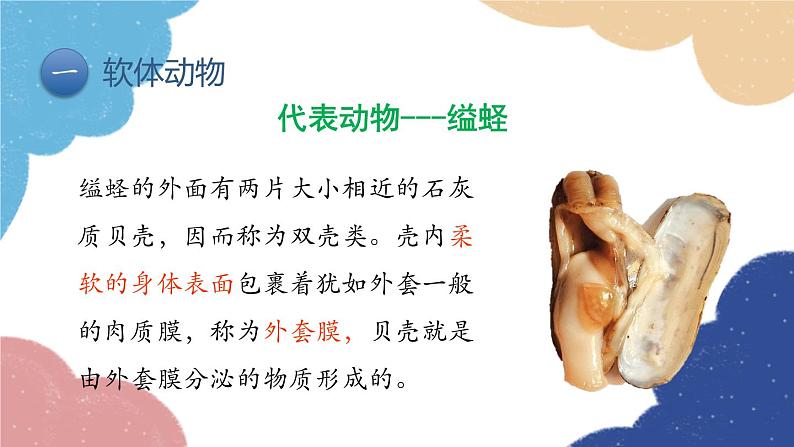 一 软体动物

代表动物---缢蛏

缢蛏的外面有两片大小相近的石灰质贝壳，因而称为双壳类。壳内柔软的身体表面包裹着犹如外套一般的肉质膜，称为外套膜，贝壳就是由外套膜分泌的物质形成的。